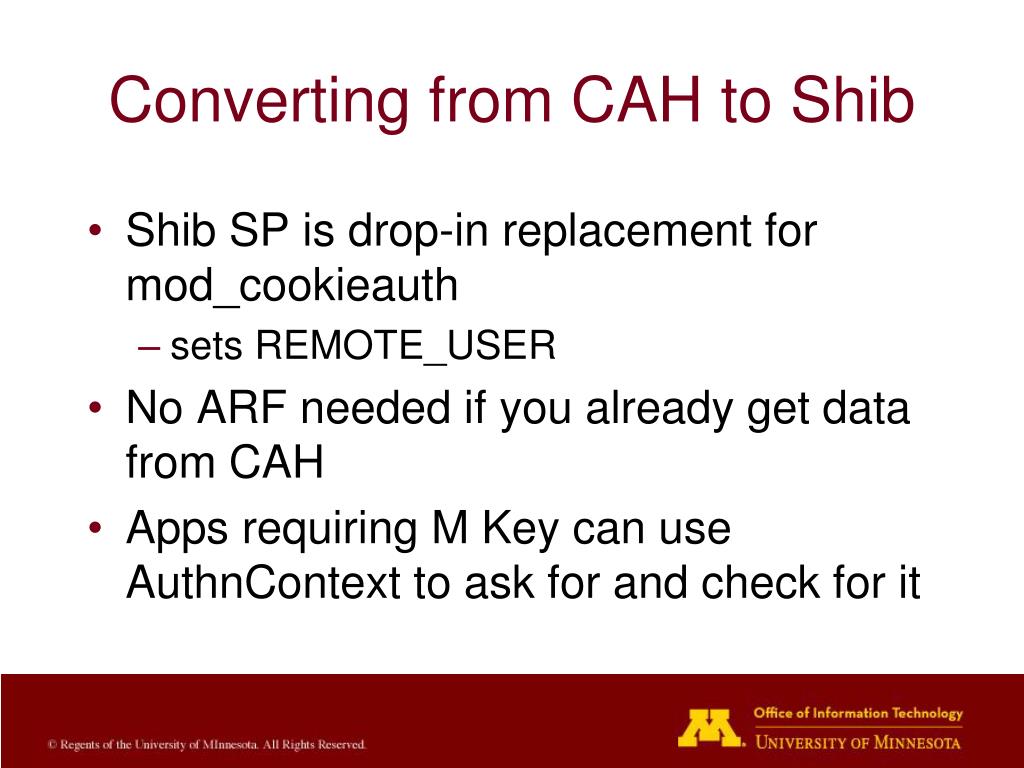 Converting from CAH to Shib

• Shib SP is drop-in replacement for mod_cookieauth
– sets REMOTE_USER
• No ARF needed if you already get data from CAH
• Apps requiring M Key can use AuthnContext to ask for and check for it

© Regents of the University of MInnesota. All Rights Reserved.

Office of Information Technology
UNIVERSITY OF MINNESOTA